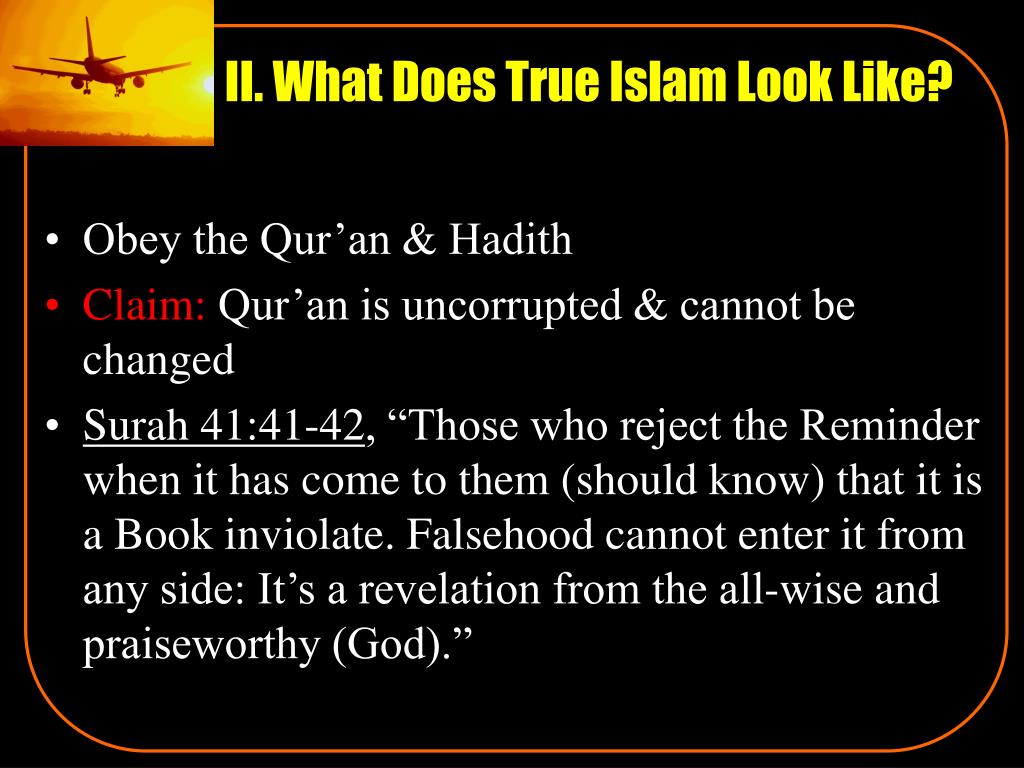 II. What Does True Islam Look Like?

• Obey the Qur’an & Hadith
• Claim: Qur’an is uncorrupted & cannot be changed
• Surah 41:41-42, “Those who reject the Reminder when it has come to them (should know) that it is a Book inviolate. Falsehood cannot enter it from any side: It’s a revelation from the all-wise and praiseworthy (God).”